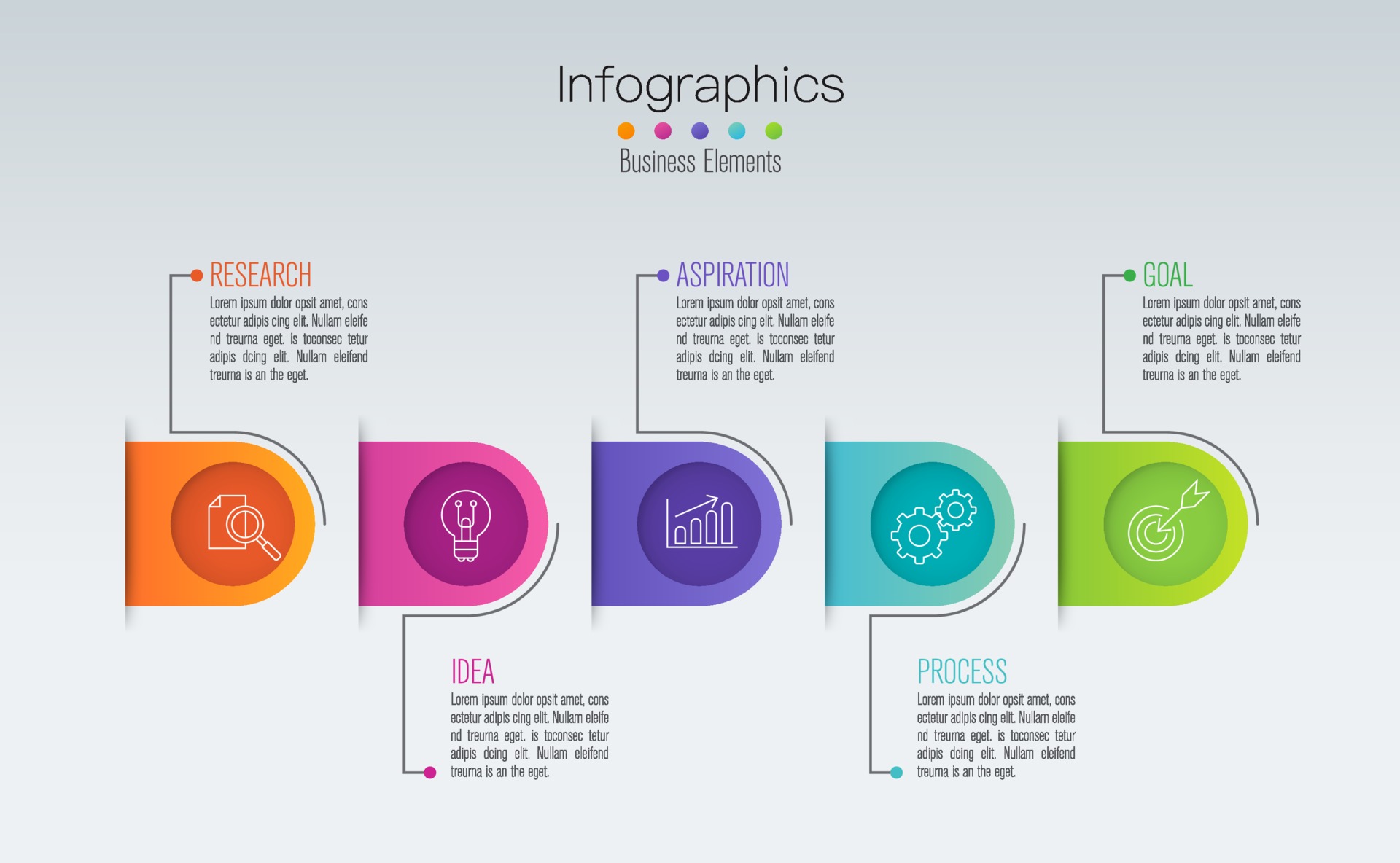 Infographics

Business Elements

RESEARCH
Lorem ipsum dolor opsit amet, cons ectetur adipis cing elit. Nullam eleife nd treurna eget. is toconsec tetur adipis dcing elit. Nullam eleifend treurna is an the eget.

ASPIRATION
Lorem ipsum dolor opsit amet, cons ectetur adipis cing elit. Nullam eleife nd treurna eget. is toconsec tetur adipis dcing elit. Nullam eleifend treurna is an the eget.

GOAL
Lorem ipsum dolor opsit amet, cons ectetur adipis cing elit. Nullam eleife nd treurna eget. is toconsec tetur adipis dcing elit. Nullam eleifend treurna is an the eget.

IDEA
Lorem ipsum dolor opsit amet, cons ectetur adipis cing elit. Nullam eleife nd treurna eget. is toconsec tetur adipis dcing elit. Nullam eleifend treurna is an the eget.

PROCESS
Lorem ipsum dolor opsit amet, cons ectetur adipis cing elit. Nullam eleife nd treurna eget. is toconsec tetur adipis dcing elit. Nullam eleifend treurna is an the eget.